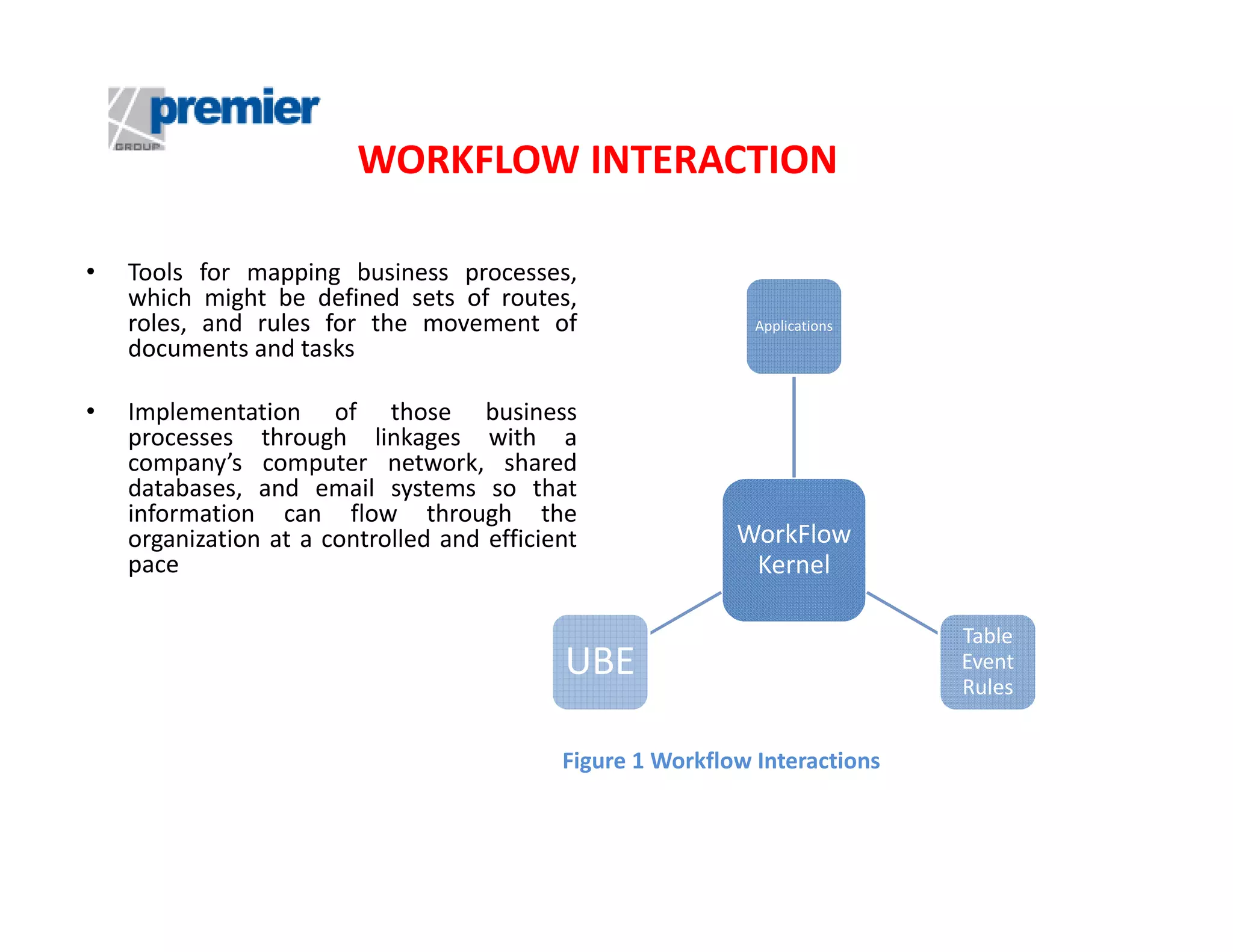 premier
GROUP

WORKFLOW INTERACTION

• Tools for mapping business processes, which might be defined sets of routes, roles, and rules for the movement of documents and tasks

• Implementation of those business processes through linkages with a company's computer network, shared databases, and email systems so that information can flow through the organization at a controlled and efficient pace

Applications

WorkFlow Kernel

UBE

Table Event Rules

Figure 1 Workflow Interactions